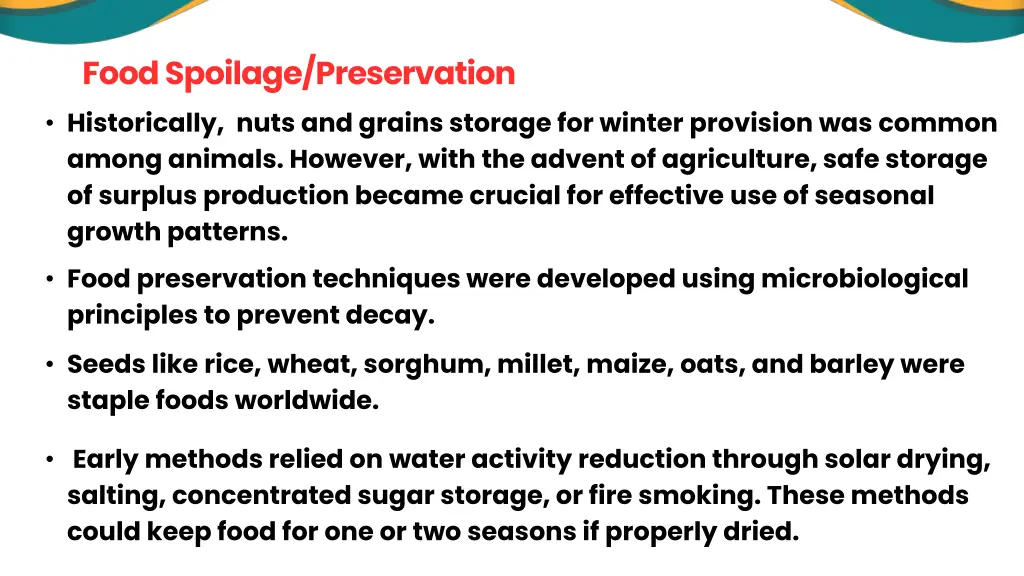 Food Spoilage/Preservation

• Historically, nuts and grains storage for winter provision was common among animals. However, with the advent of agriculture, safe storage of surplus production became crucial for effective use of seasonal growth patterns.

• Food preservation techniques were developed using microbiological principles to prevent decay.

• Seeds like rice, wheat, sorghum, millet, maize, oats, and barley were staple foods worldwide.

• Early methods relied on water activity reduction through solar drying, salting, concentrated sugar storage, or fire smoking. These methods could keep food for one or two seasons if properly dried.